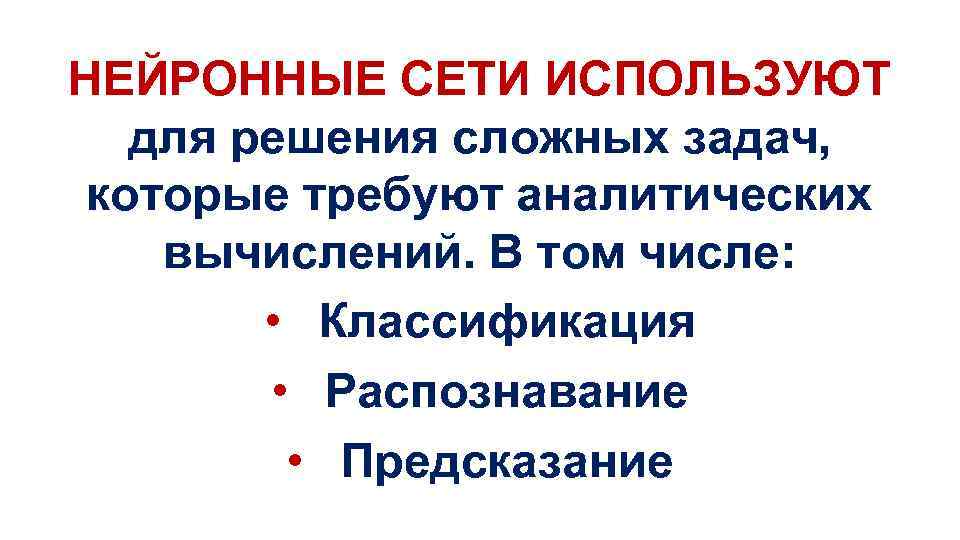 НЕЙРОННЫЕ СЕТИ ИСПОЛЬЗУЮТ для решения сложных задач, которые требуют аналитических вычислений. В том числе:

• Классификация
• Распознавание
• Предсказание